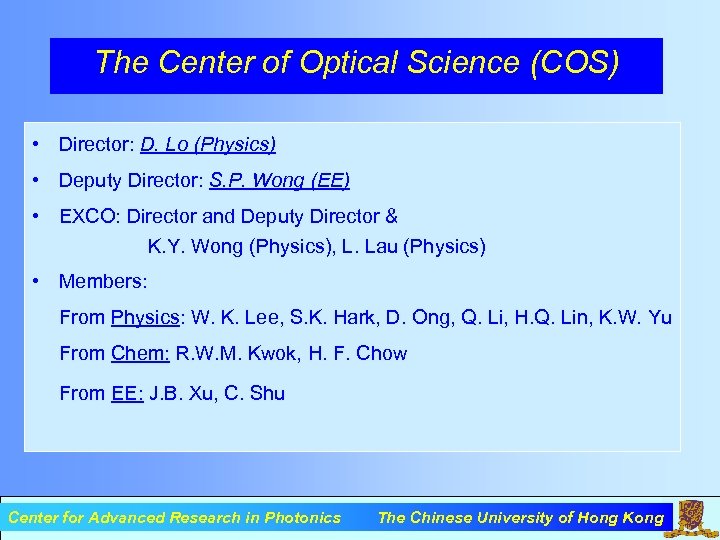 The Center of Optical Science (COS)

• Director: D. Lo (Physics)

• Deputy Director: S.P. Wong (EE)

• EXCO: Director and Deputy Director & K.Y. Wong (Physics), L. Lau (Physics)

• Members:

From Physics: W. K. Lee, S.K. Hark, D. Ong, Q. Li, H.Q. Lin, K.W. Yu

From Chem: R.W.M. Kwok, H. F. Chow

From EE: J.B. Xu, C. Shu

Center for Advanced Research in Photonics The Chinese University of Hong Kong